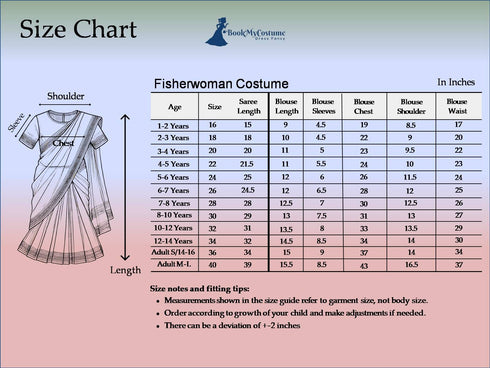 Size Chart

BookMyCostume
Dress Fancy

Shoulder
Sleeve
Chest
Length

Fisherwoman Costume

In Inches

| Age | Size | Saree Length | Blouse Length | Blouse Sleeves | Blouse Chest | Blouse Shoulder | Blouse Waist |
|---|---|---|---|---|---|---|---|
| 1-2 Years | 16 | 15 | 9 | 4.5 | 19 | 8.5 | 17 |
| 2-3 Years | 18 | 18 | 10 | 4.5 | 22 | 9 | 20 |
| 3-4 Years | 20 | 20 | 11 | 5 | 23 | 9.5 | 22 |
| 4-5 Years | 22 | 21.5 | 11 | 5.5 | 24 | 10 | 23 |
| 5-6 Years | 24 | 25 | 12 | 6 | 26 | 11.5 | 24 |
| 6-7 Years | 26 | 24.5 | 12 | 6.5 | 28 | 12 | 25 |
| 7-8 Years | 28 | 28 | 12.5 | 7 | 30 | 12.5 | 26 |
| 8-10 Years | 30 | 29 | 13 | 7.5 | 31 | 13 | 27 |
| 10-12 Years | 32 | 31 | 13.5 | 8 | 33 | 13.5 | 29 |
| 12-14 Years | 34 | 32 | 14.5 | 8.5 | 34 | 14 | 30 |
| Adult S/14-16 | 36 | 34 | 15 | 9 | 37 | 14 | 34 |
| Adult M-L | 40 | 39 | 15.5 | 8.5 | 43 | 16.5 | 37 |

Size notes and fitting tips:
• Measurements shown in the size guide refer to garment size, not body size.
• Order according to growth of your child and make adjustments if needed.
• There can be a deviation of +-2 inches